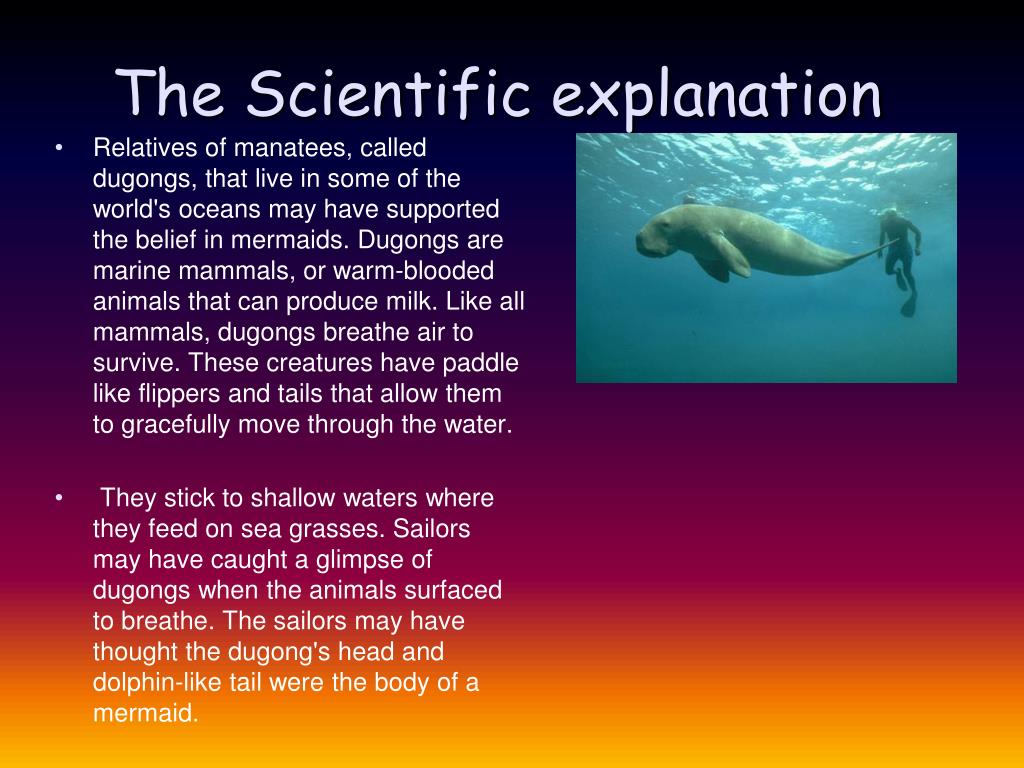 The Scientific explanation

• Relatives of manatees, called dugongs, that live in some of the world's oceans may have supported the belief in mermaids. Dugongs are marine mammals, or warm-blooded animals that can produce milk. Like all mammals, dugongs breathe air to survive. These creatures have paddle like flippers and tails that allow them to gracefully move through the water.

• They stick to shallow waters where they feed on sea grasses. Sailors may have caught a glimpse of dugongs when the animals surfaced to breathe. The sailors may have thought the dugong's head and dolphin-like tail were the body of a mermaid.